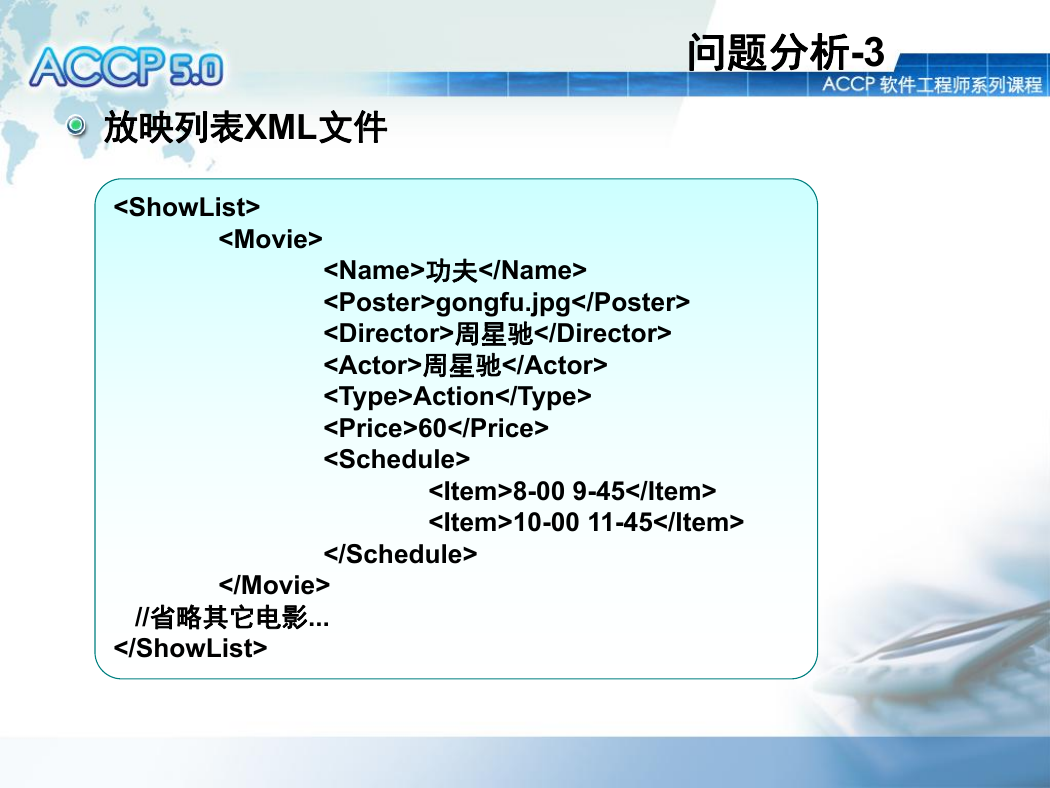 ACCP 5.0

问题分析-3

ACCP 软件工程师系列课程

放映列表XML文件

<ShowList>
<Movie>
<Name>功夫</Name>
<Poster>gongfu.jpg</Poster>
<Director>周星驰</Director>
<Actor>周星驰</Actor>
<Type>Action</Type>
<Price>60</Price>
<Schedule>
<Item>8-00 9-45</Item>
<Item>10-00 11-45</Item>
</Schedule>
</Movie>
//省略其它电影...
</ShowList>